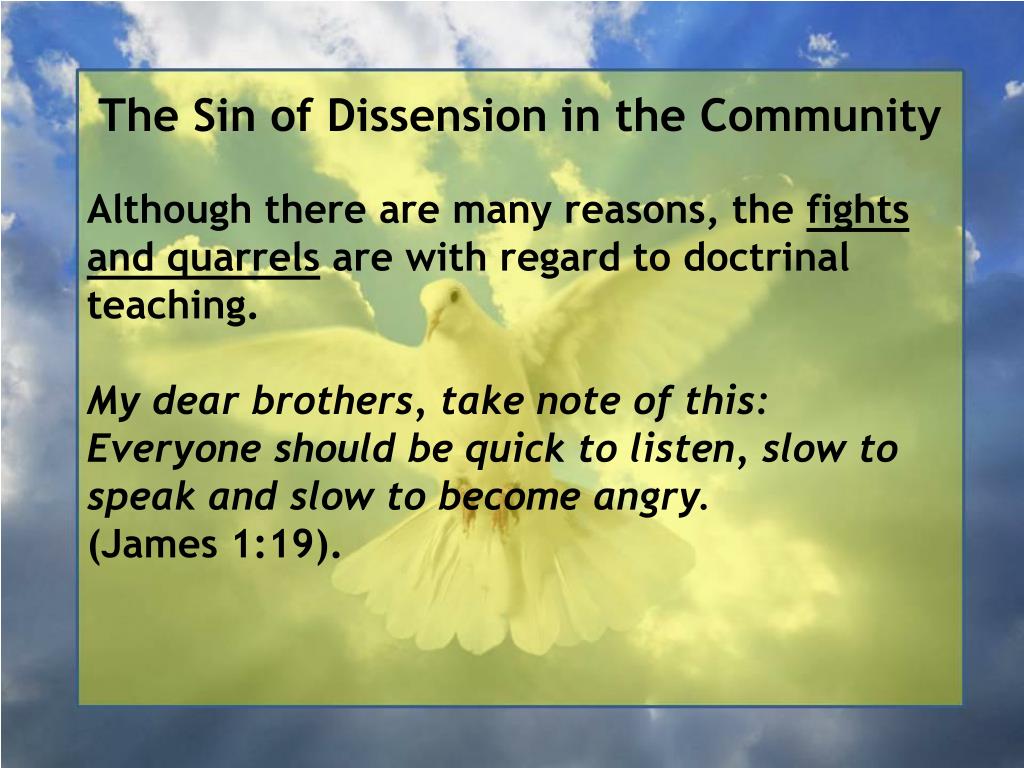 The Sin of Dissension in the Community

Although there are many reasons, the fights and quarrels are with regard to doctrinal teaching.

My dear brothers, take note of this: Everyone should be quick to listen, slow to speak and slow to become angry.
(James 1:19).